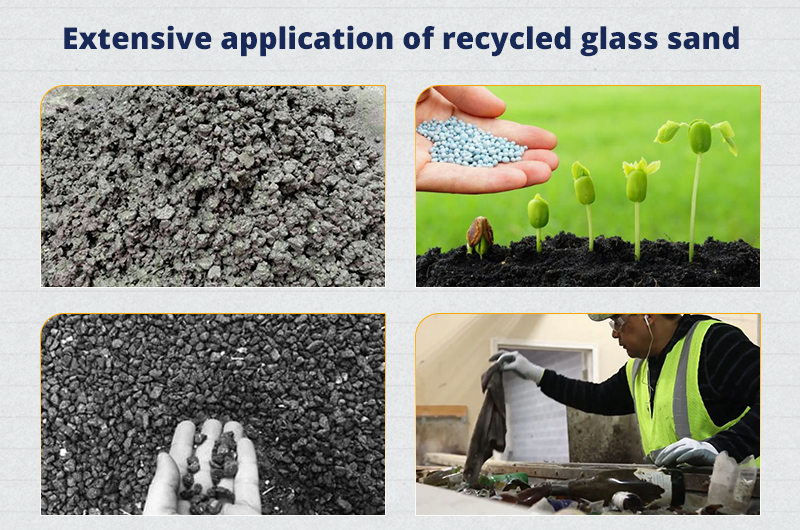 Extensive application of recycled glass sand